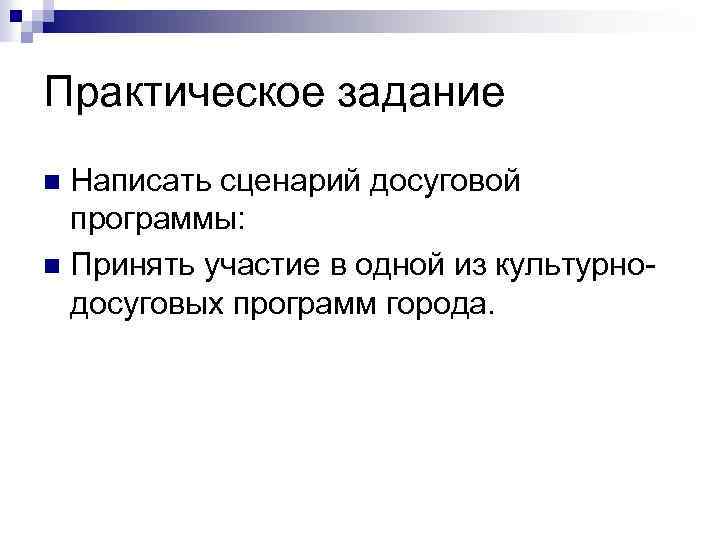 Практическое задание

Написать сценарий досуговой программы:

Принять участие в одной из культурно-досуговых программ города.